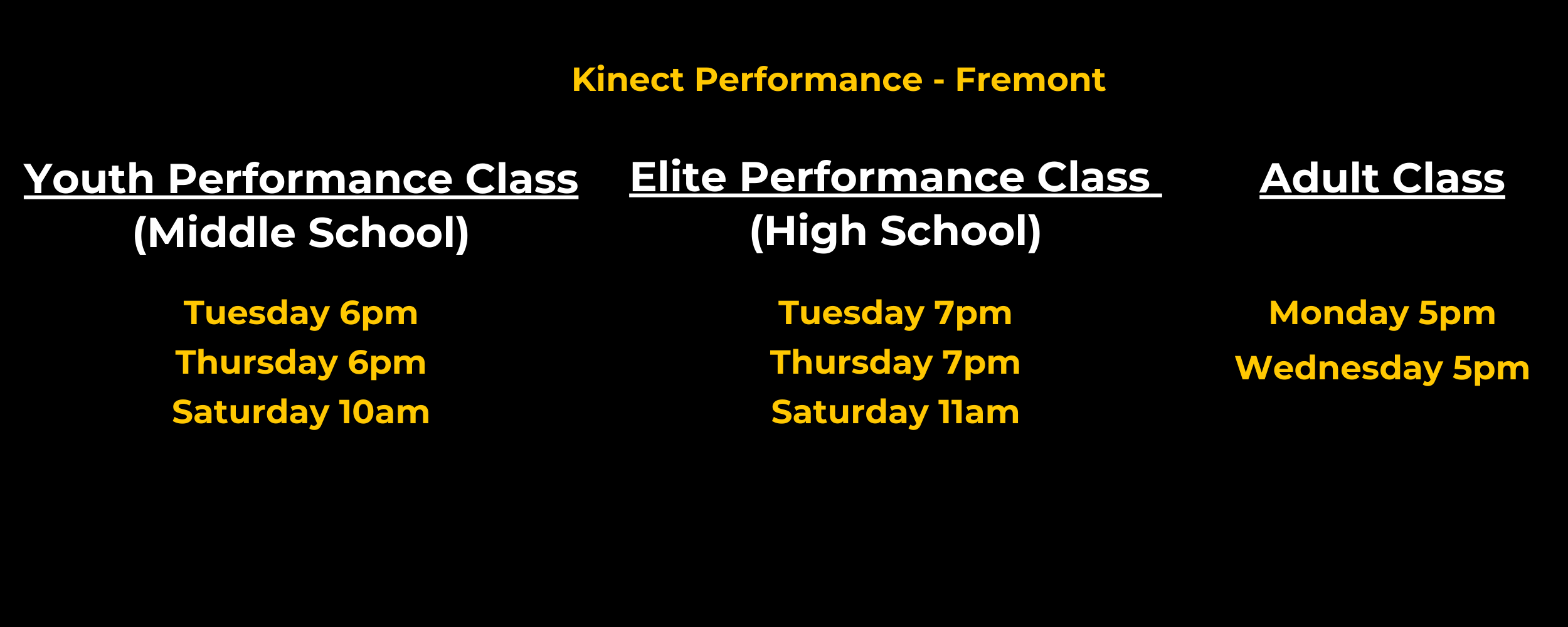 Kinect Performance - Fremont

Youth Performance Class
(Middle School)

Tuesday 6pm
Thursday 6pm
Saturday 10am

Elite Performance Class
(High School)

Tuesday 7pm
Thursday 7pm
Saturday 11am

Adult Class

Monday 5pm
Wednesday 5pm